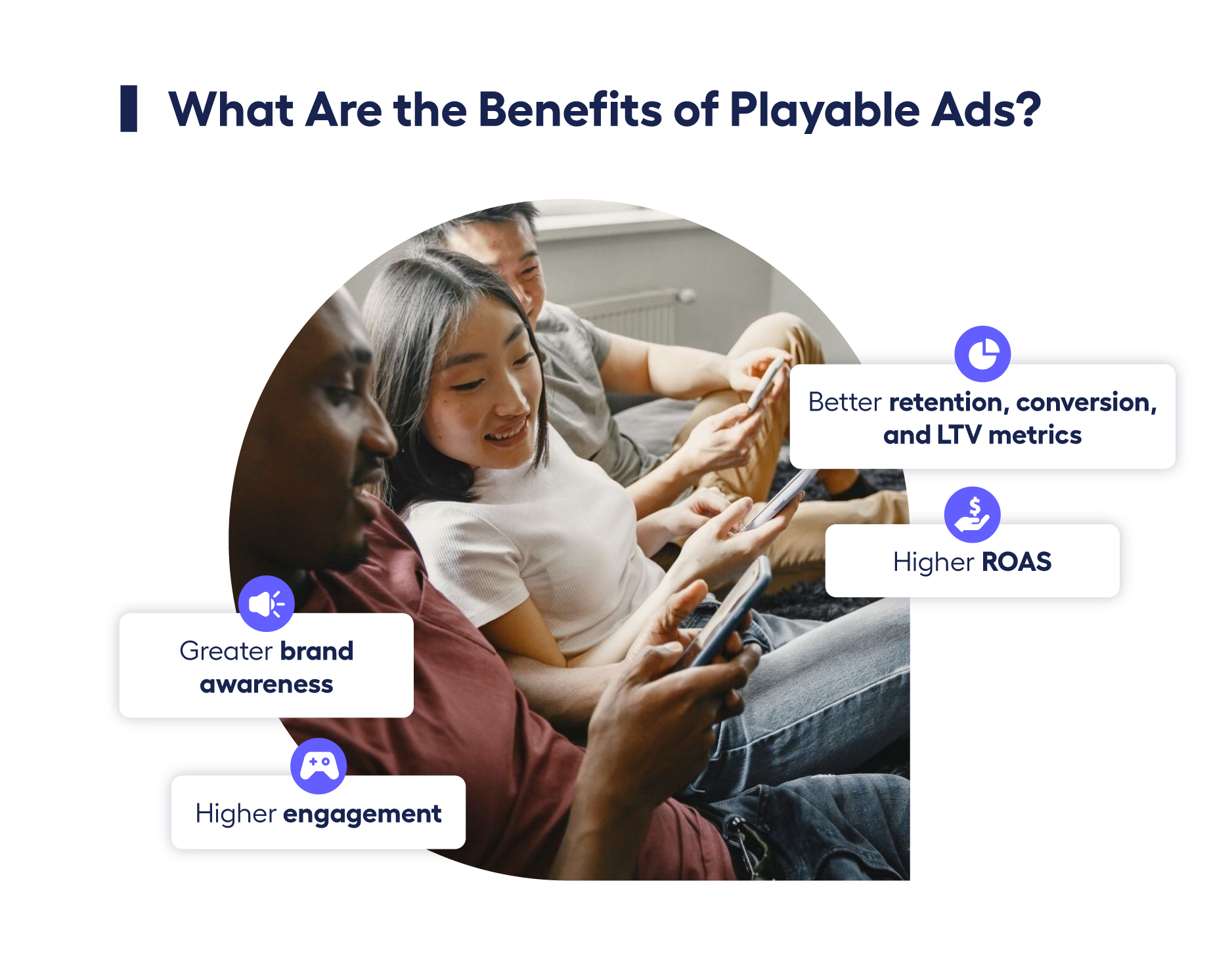 What Are the Benefits of Playable Ads?

Better retention, conversion, and LTV metrics

Higher ROAS

Greater brand awareness

Higher engagement